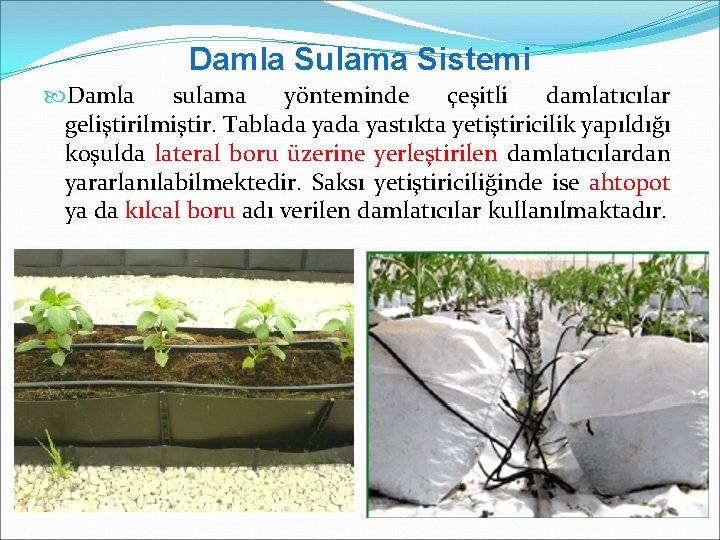 Damla Sulama Sistemi

Damla sulama yönteminde çeşitli damlatıcılar geliştirilmiştir. Tablada yada yastıkta yetiştiricilik yapıldığı koşulda lateral boru üzerine yerleştirilen damlatıcılardan yararlanılabilmektedir. Saksı yetiştiriciliğinde ise ahtopot ya da kılcal boru adı verilen damlatıcılar kullanılmaktadır.